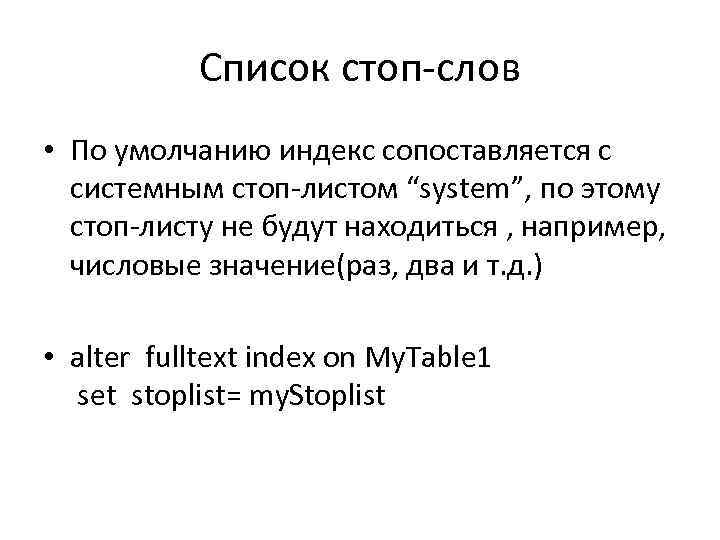 Список стоп-слов

• По умолчанию индекс сопоставляется с системным стоп-листом “system”, по этому стоп-листу не будут находиться , например, числовые значение(раз, два и т.д.)

• alter fulltext index on MyTable1
set stoplist= myStoplist